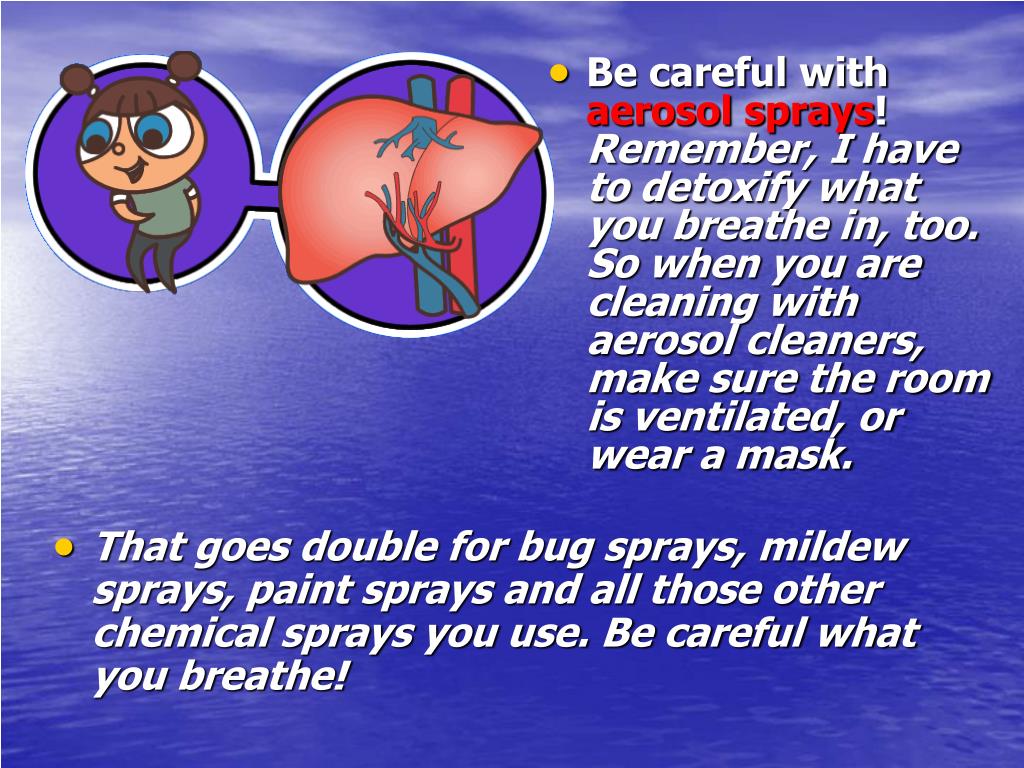 • Be careful with aerosol sprays! Remember, I have to detoxify what you breathe in, too. So when you are cleaning with aerosol cleaners, make sure the room is ventilated, or wear a mask.

• That goes double for bug sprays, mildew sprays, paint sprays and all those other chemical sprays you use. Be careful what you breathe!